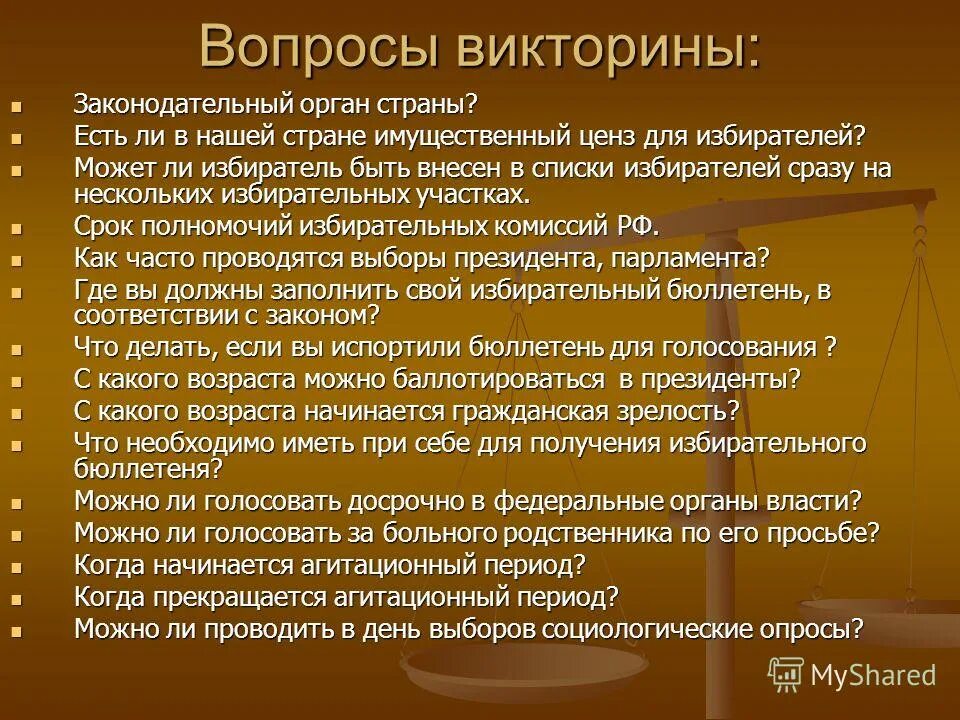 Вопросы викторины:

- Законодательный орган страны?
- Есть ли в нашей стране имущественный ценз для избирателей?
- Может ли избиратель быть внесен в списки избирателей сразу на нескольких избирательных участках.
- Срок полномочий избирательных комиссий РФ.
- Как часто проводятся выборы президента, парламента?
- Где вы должны заполнить свой избирательный бюллетень, в соответствии с законом?
- Что делать, если вы испортили бюллетень для голосования ?
- С какого возраста можно баллотироваться в президенты?
- С какого возраста начинается гражданская зрелость?
- Что необходимо иметь при себе для получения избирательного бюллетеня?
- Можно ли голосовать досрочно в федеральные органы власти?
- Можно ли голосовать за больного родственника по его просьбе?
- Когда начинается агитационный период?
- Когда прекращается агитационный период?
- Можно ли проводить в день выборов социологические опросы?

MyShared